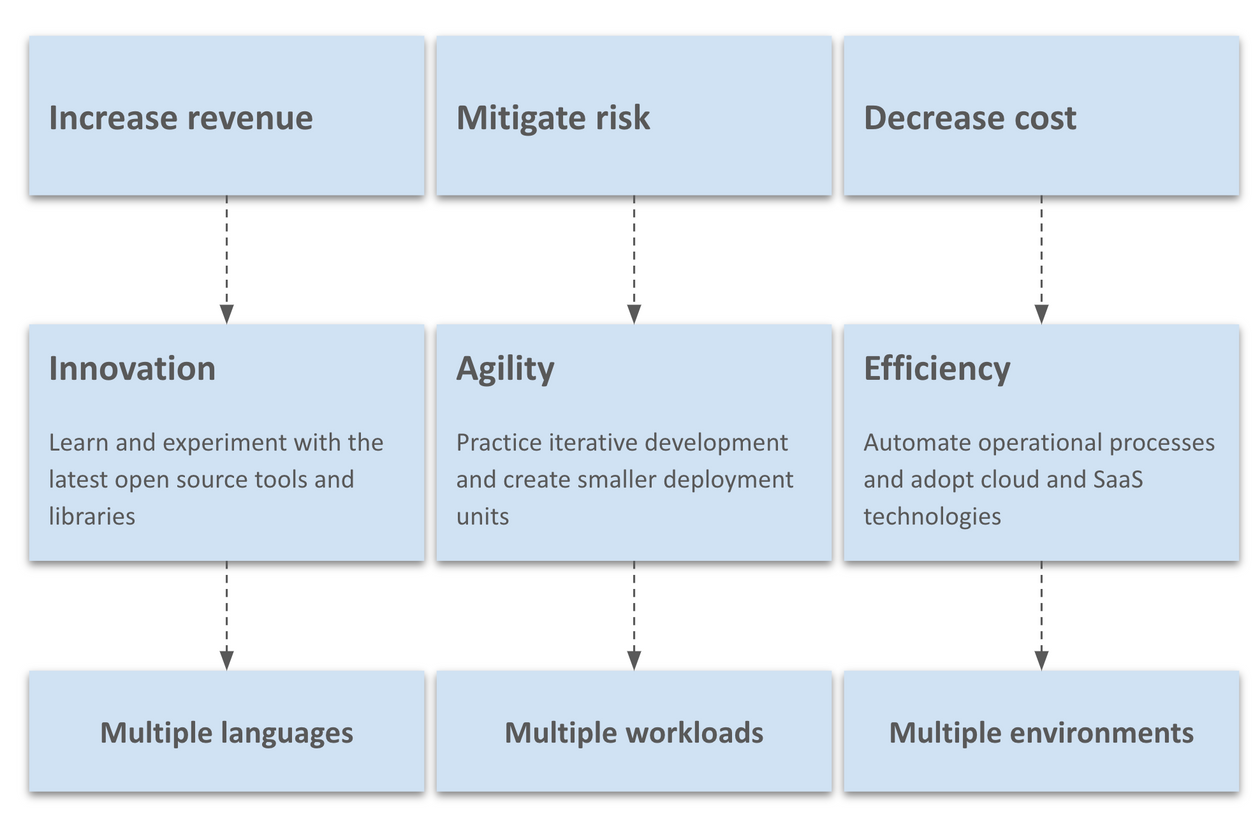 Increase revenue

Mitigate risk

Decrease cost

Innovation

Learn and experiment with the latest open source tools and libraries

Agility

Practice iterative development and create smaller deployment units

Efficiency

Automate operational processes and adopt cloud and SaaS technologies

Multiple languages

Multiple workloads

Multiple environments